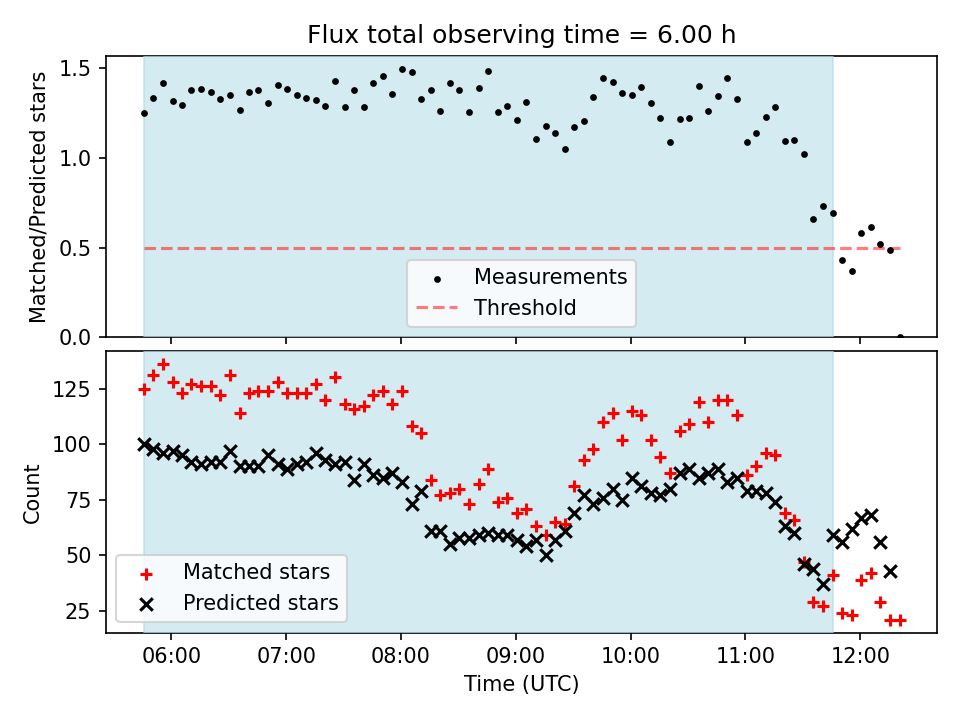 Flux total observing time = 6.00 h

Matched/Predicted stars

1.5
1.0
0.5
0.0

Measurements
Threshold

Count

125
100
75
50
25

Matched stars
Predicted stars

06:00
07:00
08:00
09:00
10:00
11:00
12:00

Time (UTC)